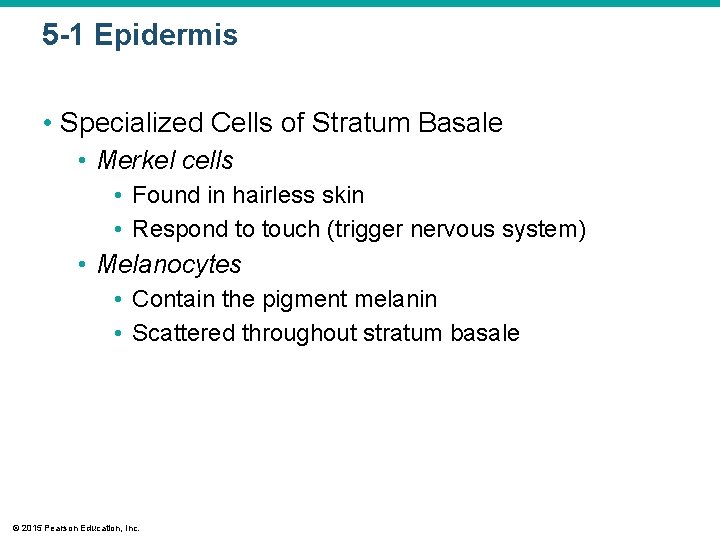 5-1 Epidermis

• Specialized Cells of Stratum Basale
  • Merkel cells
    • Found in hairless skin
    • Respond to touch (trigger nervous system)
  • Melanocytes
    • Contain the pigment melanin
    • Scattered throughout stratum basale

© 2015 Pearson Education, Inc.